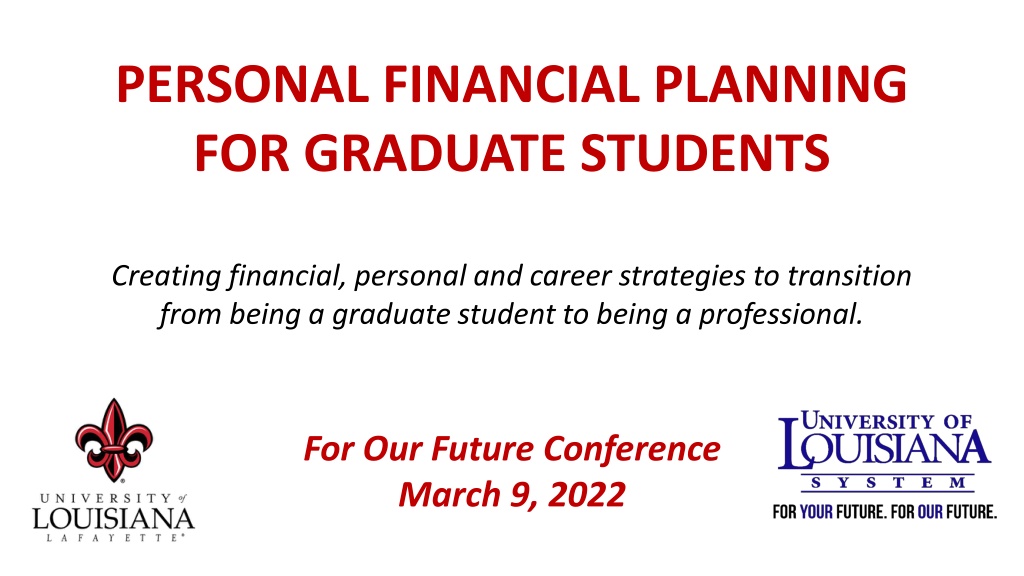 PERSONAL FINANCIAL PLANNING FOR GRADUATE STUDENTS

Creating financial, personal and career strategies to transition from being a graduate student to being a professional.

UNIVERSITY of LOUISIANA LAFAYETTE

For Our Future Conference
March 9, 2022

UNIVERSITY OF LOUISIANA SYSTEM
FOR YOUR FUTURE. FOR OUR FUTURE.